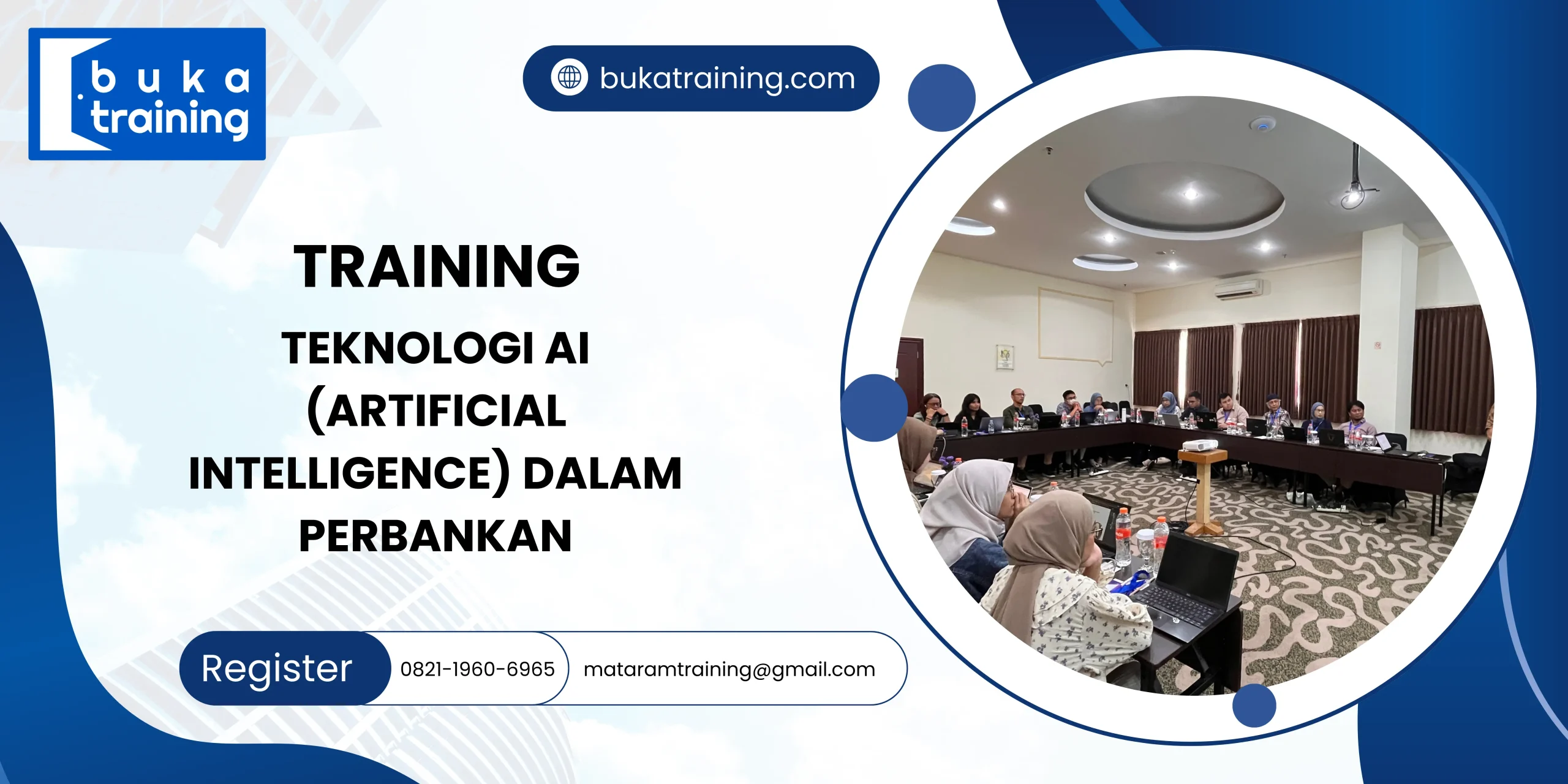 buka training

bukatraining.com

TRAINING

TEKNOLOGI AI (ARTIFICIAL INTELLIGENCE) DALAM PERBANKAN

Register

0821-1960-6965

mataramtraining@gmail.com